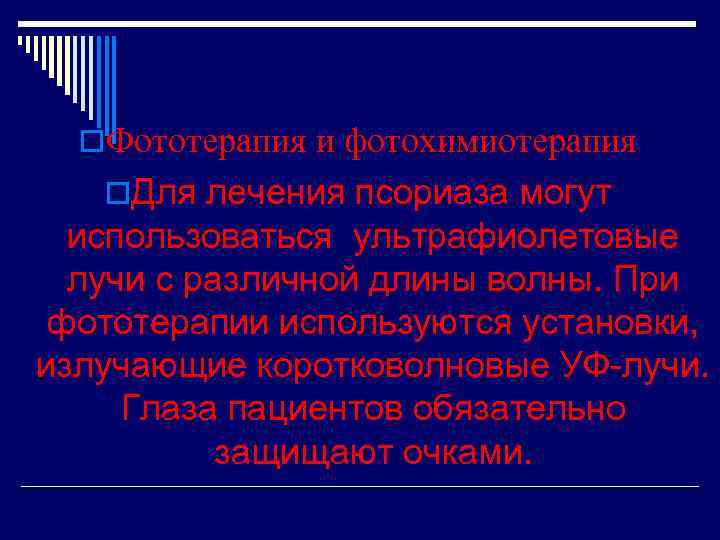 Фототерапия и фотохимиотерапия

Для лечения псориаза могут использоваться ультрафиолетовые лучи с различной длины волны. При фототерапии используются установки, излучающие коротковолновые УФ-лучи. Глаза пациентов обязательно защищают очками.